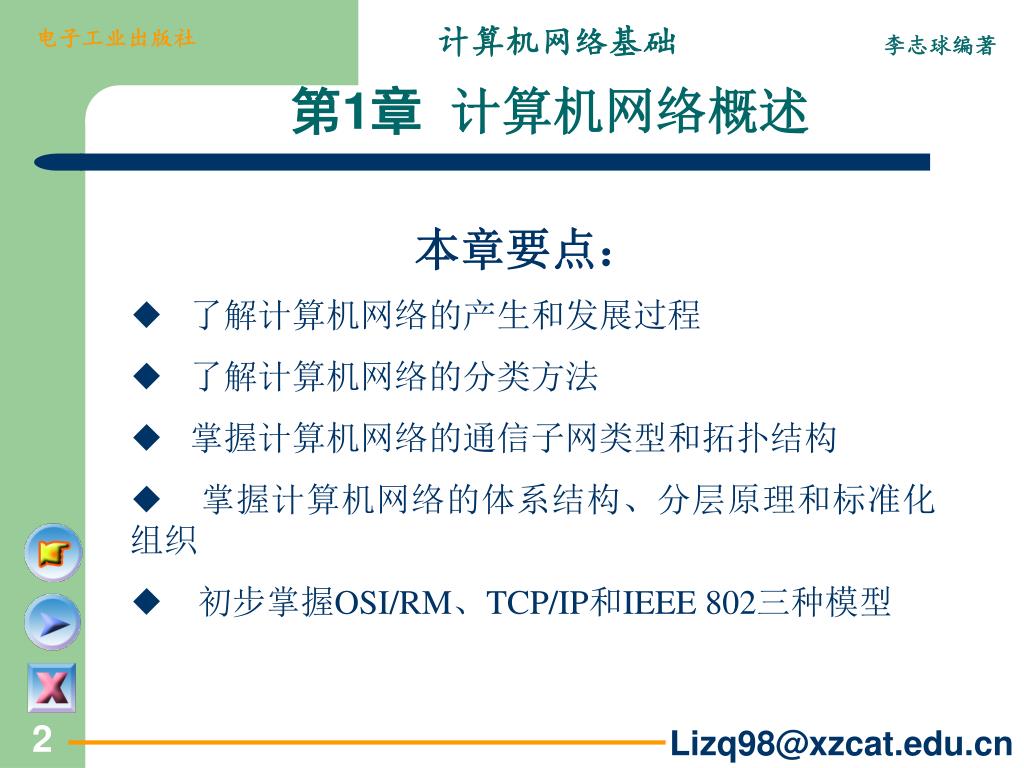 电子工业出版社

计算机网络基础

李志球编著

第1章 计算机网络概述

本章要点：

◆ 了解计算机网络的产生和发展过程

◆ 了解计算机网络的分类方法

◆ 掌握计算机网络的通信子网类型和拓扑结构

◆ 掌握计算机网络的体系结构、分层原理和标准化组织

◆ 初步掌握OSI/RM、TCP/IP和IEEE 802三种模型

2

Lizq98@xzcat.edu.cn